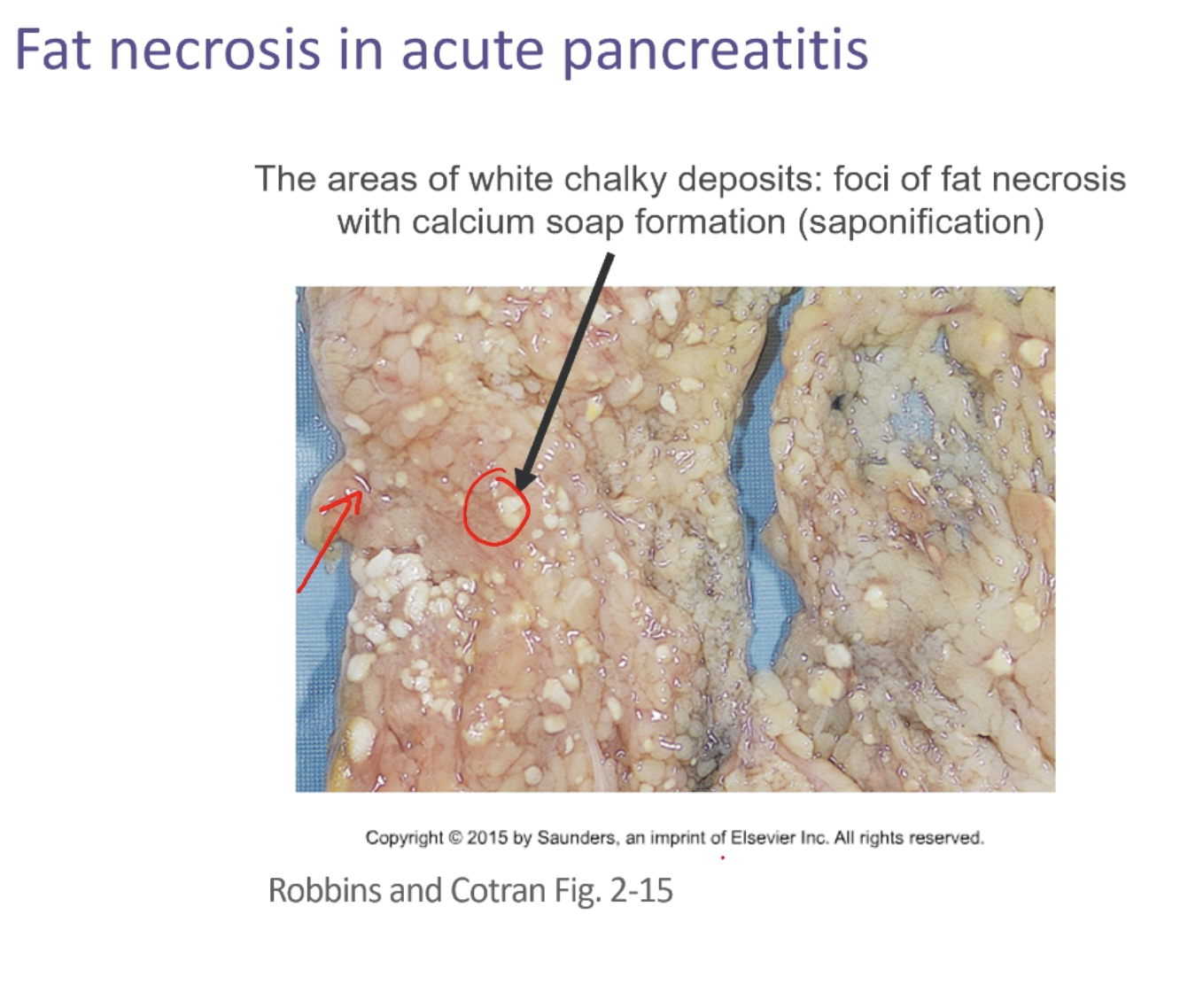 Fat necrosis in acute pancreatitis

The areas of white chalky deposits: foci of fat necrosis with calcium soap formation (saponification)

Copyright © 2015 by Saunders, an imprint of Elsevier Inc. All rights reserved.

Robbins and Cotran Fig. 2-15